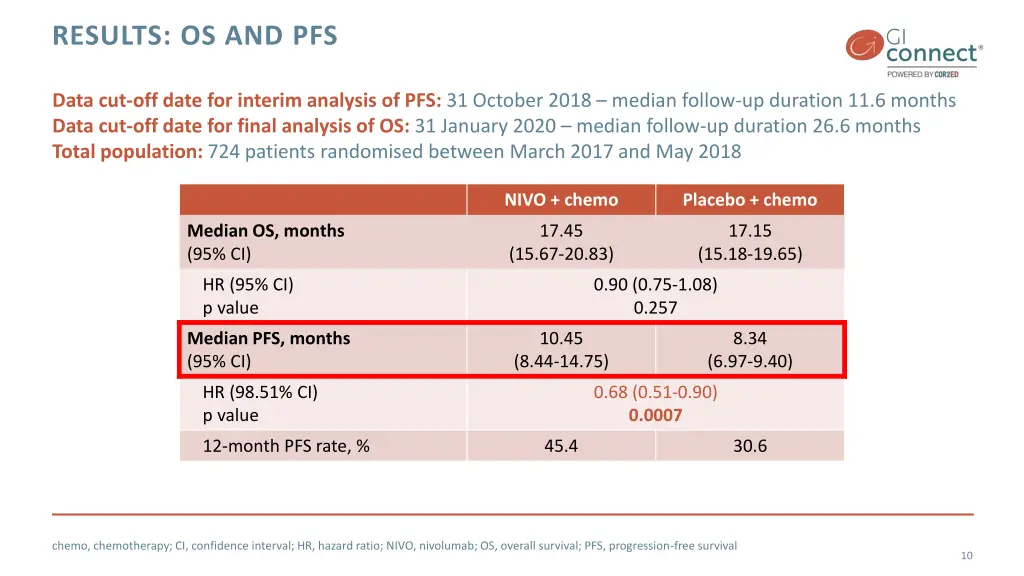 RESULTS: OS AND PFS

GI connect®
POWERED BY COR2ED

Data cut-off date for interim analysis of PFS: 31 October 2018 – median follow-up duration 11.6 months
Data cut-off date for final analysis of OS: 31 January 2020 – median follow-up duration 26.6 months
Total population: 724 patients randomised between March 2017 and May 2018

|  | NIVO + chemo | Placebo + chemo |
|---|---|---|
| Median OS, months (95% CI) | 17.45 (15.67-20.83) | 17.15 (15.18-19.65) |
| HR (95% CI) p value | 0.90 (0.75-1.08) 0.257 |  |
| Median PFS, months (95% CI) | 10.45 (8.44-14.75) | 8.34 (6.97-9.40) |
| HR (98.51% CI) p value | 0.68 (0.51-0.90) 0.0007 |  |
| 12-month PFS rate, % | 45.4 | 30.6 |

chemo, chemotherapy; CI, confidence interval; HR, hazard ratio; NIVO, nivolumab; OS, overall survival; PFS, progression-free survival

10